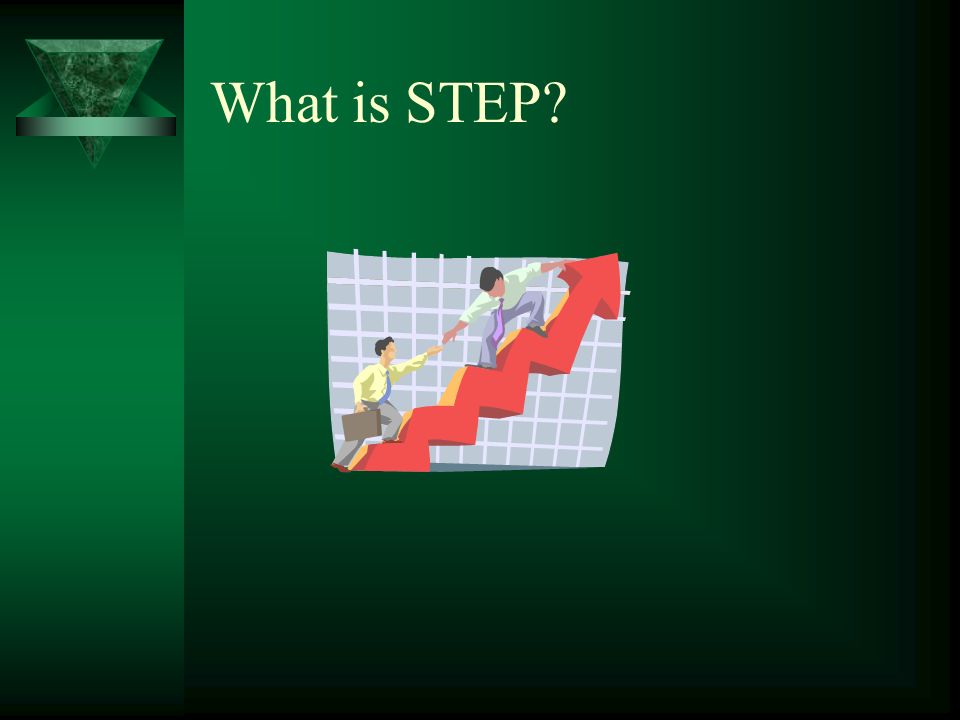 What is STEP?